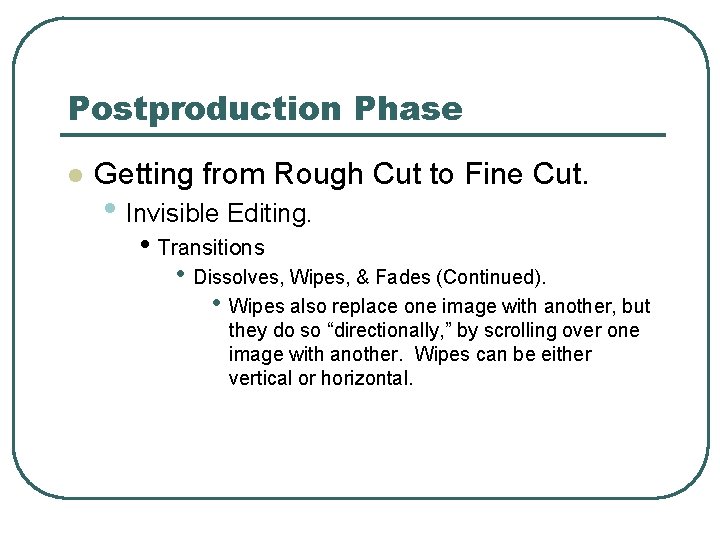 Postproduction Phase

- Getting from Rough Cut to Fine Cut.
  - Invisible Editing.
    - Transitions
      - Dissolves, Wipes, & Fades (Continued).
        - Wipes also replace one image with another, but they do so “directionally,” by scrolling over one image with another. Wipes can be either vertical or horizontal.